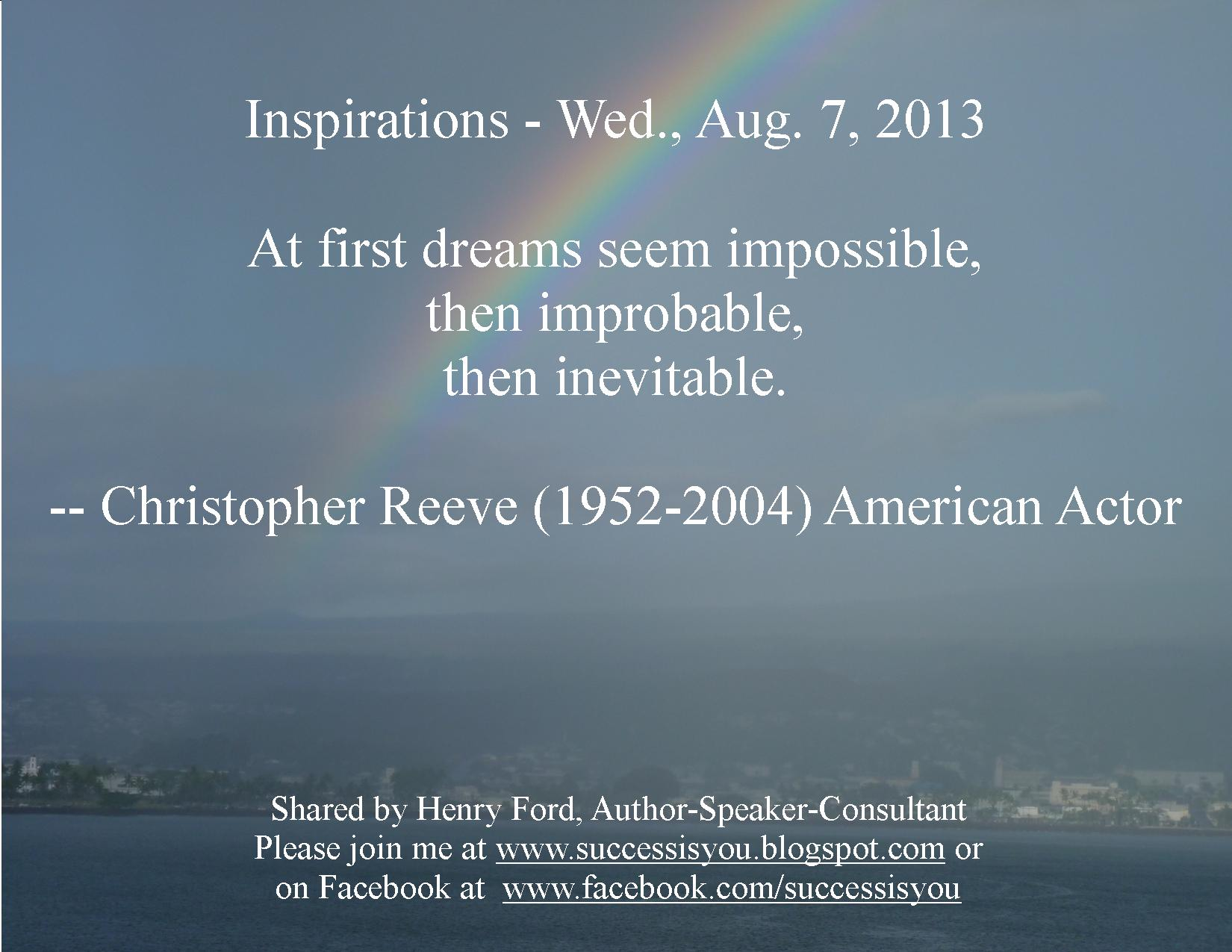 Inspirations - Wed., Aug. 7, 2013

At first dreams seem impossible,
then improbable,
then inevitable.

-- Christopher Reeve (1952-2004) American Actor

Shared by Henry Ford, Author-Speaker-Consultant
Please join me at www.successisyou.blogspot.com or
on Facebook at www.facebook.com/successisyou